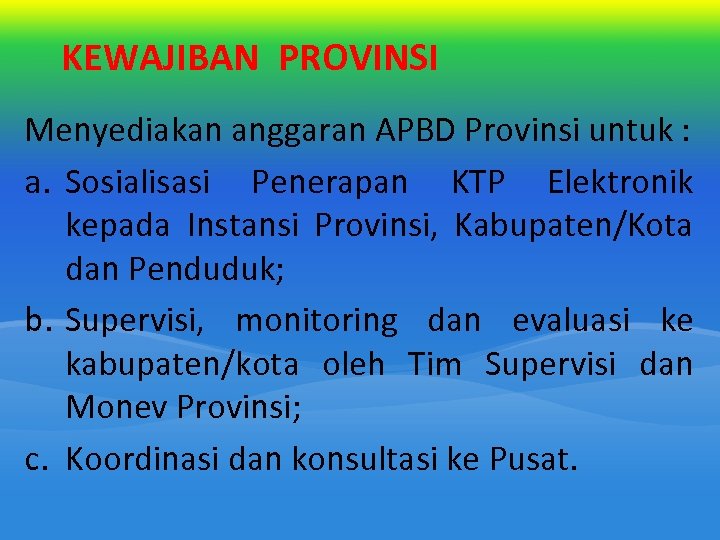 KEWAJIBAN PROVINSI

Menyediakan anggaran APBD Provinsi untuk :

a. Sosialisasi Penerapan KTP Elektronik kepada Instansi Provinsi, Kabupaten/Kota dan Penduduk;

b. Supervisi, monitoring dan evaluasi ke kabupaten/kota oleh Tim Supervisi dan Monev Provinsi;

c. Koordinasi dan konsultasi ke Pusat.